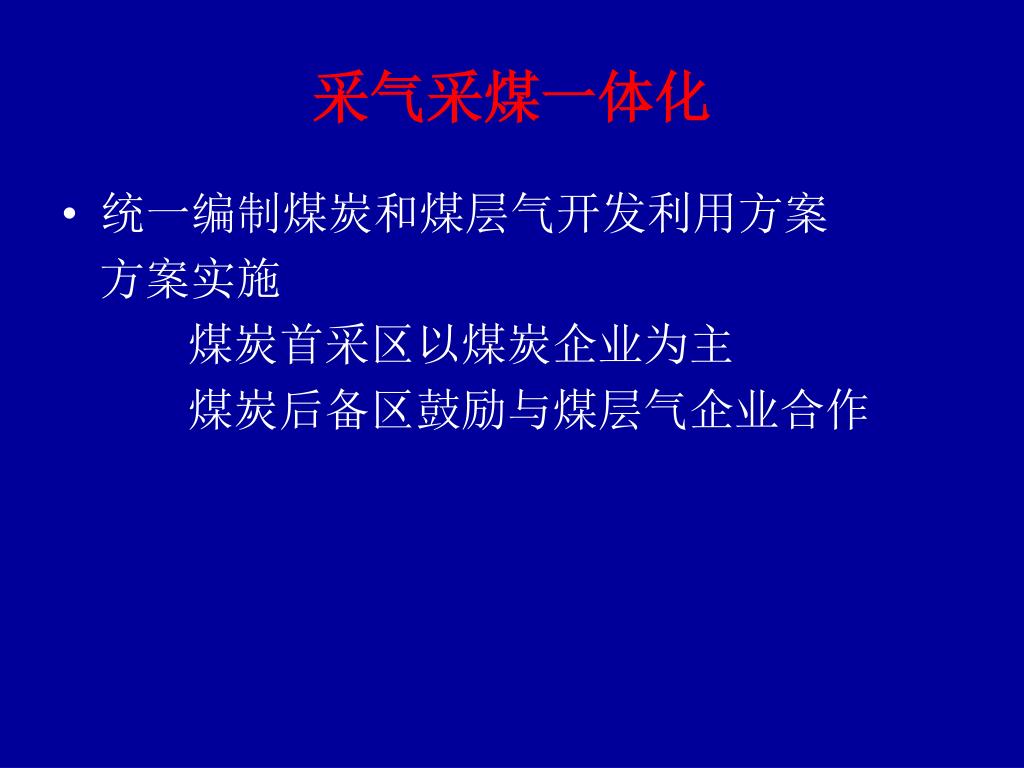 采气采煤一体化

• 统一编制煤炭和煤层气开发利用方案
方案实施
煤炭首采区以煤炭企业为主
煤炭后备区鼓励与煤层气企业合作